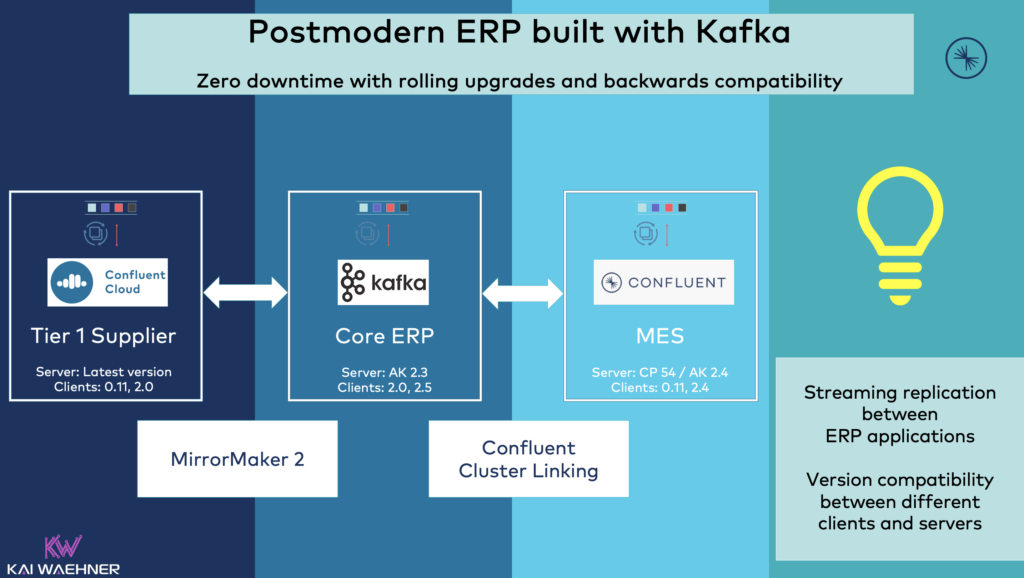 Postmodern ERP built with Kafka

Zero downtime with rolling upgrades and backwards compatibility

Confluent Cloud

Tier 1 Supplier

Server: Latest version
Clients: 0.11, 2.0

kafka

Core ERP

Server: AK 2.3
Clients: 2.0, 2.5

CONFLUENT

MES

Server: CP 54 / AK 2.4
Clients: 0.11, 2.4

MirrorMaker 2

Confluent
Cluster Linking

Streaming replication between ERP applications

Version compatibility between different clients and servers

KW
KAI WAEHNER